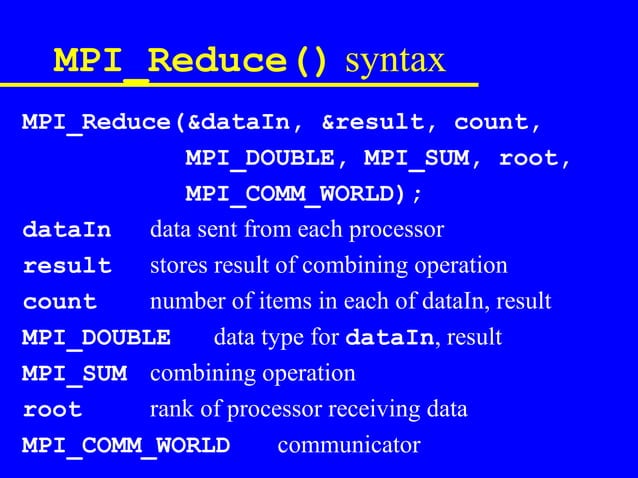 MPI_Reduce() syntax

MPI_Reduce(&dataIn, &result, count,
MPI_DOUBLE, MPI_SUM, root,
MPI_COMM_WORLD);

dataIn data sent from each processor

result stores result of combining operation

count number of items in each of dataIn, result

MPI_DOUBLE data type for dataIn, result

MPI_SUM combining operation

root rank of processor receiving data

MPI_COMM_WORLD communicator